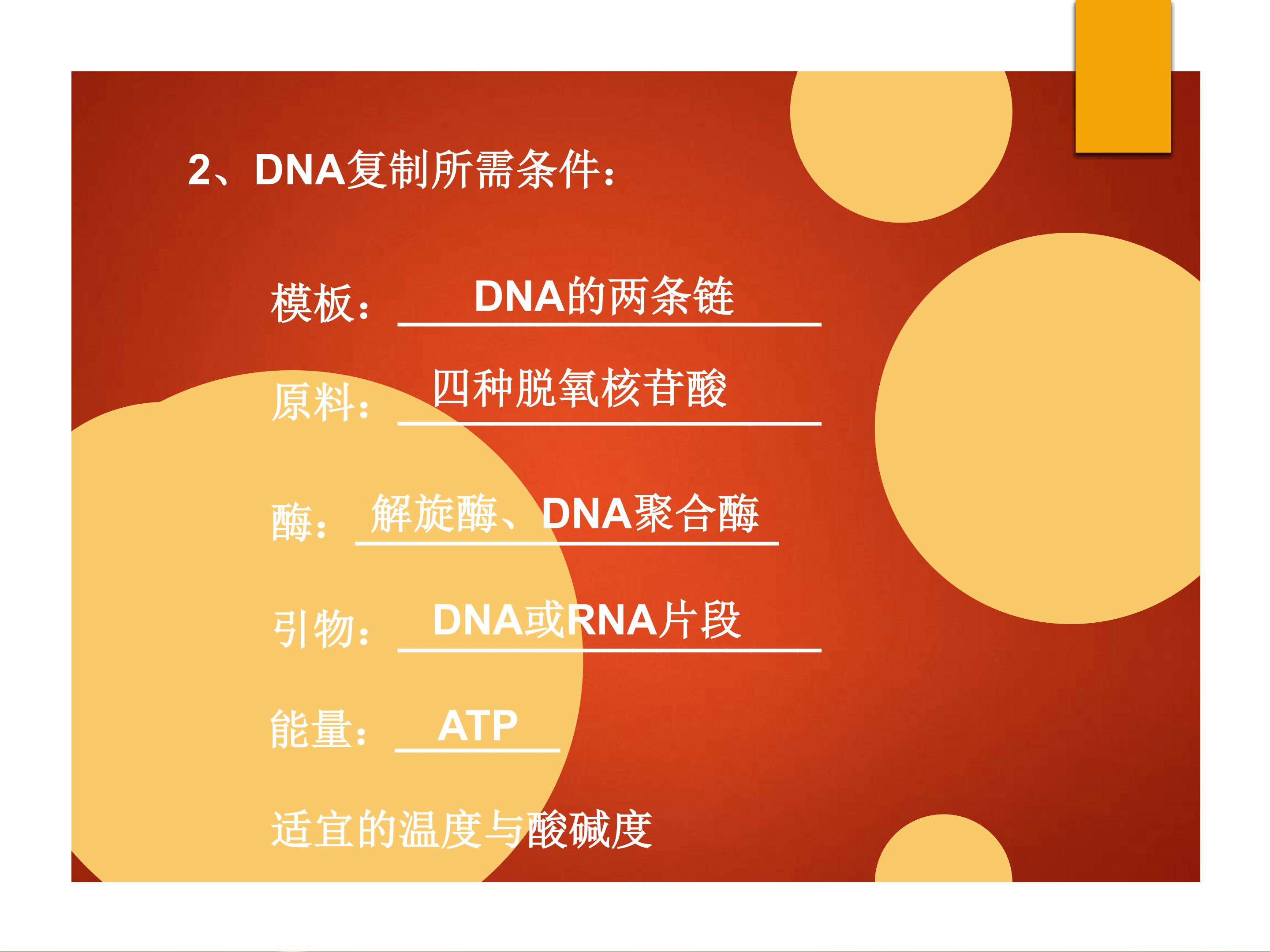 2、DNA复制所需条件：

模板：DNA的两条链

原料：四种脱氧核苷酸

酶：解旋酶、DNA聚合酶

引物：DNA或RNA片段

能量：ATP

适宜的温度与酸碱度